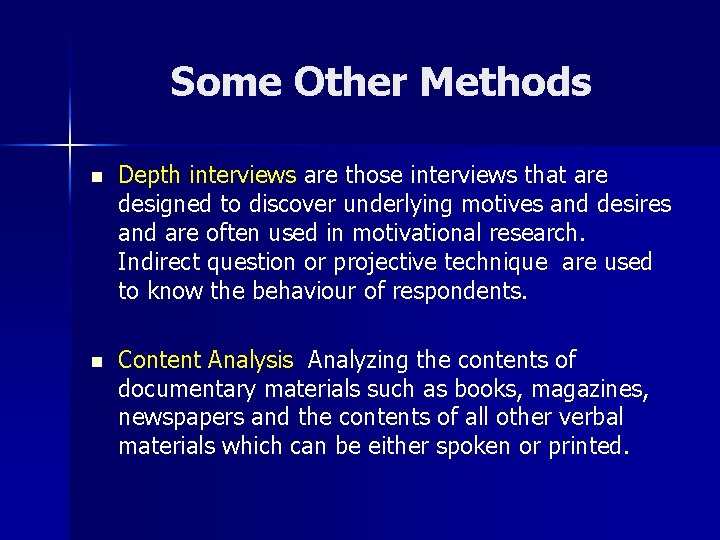 Some Other Methods

▪ Depth interviews are those interviews that are designed to discover underlying motives and desires and are often used in motivational research. Indirect question or projective technique are used to know the behaviour of respondents.

▪ Content Analysis Analyzing the contents of documentary materials such as books, magazines, newspapers and the contents of all other verbal materials which can be either spoken or printed.